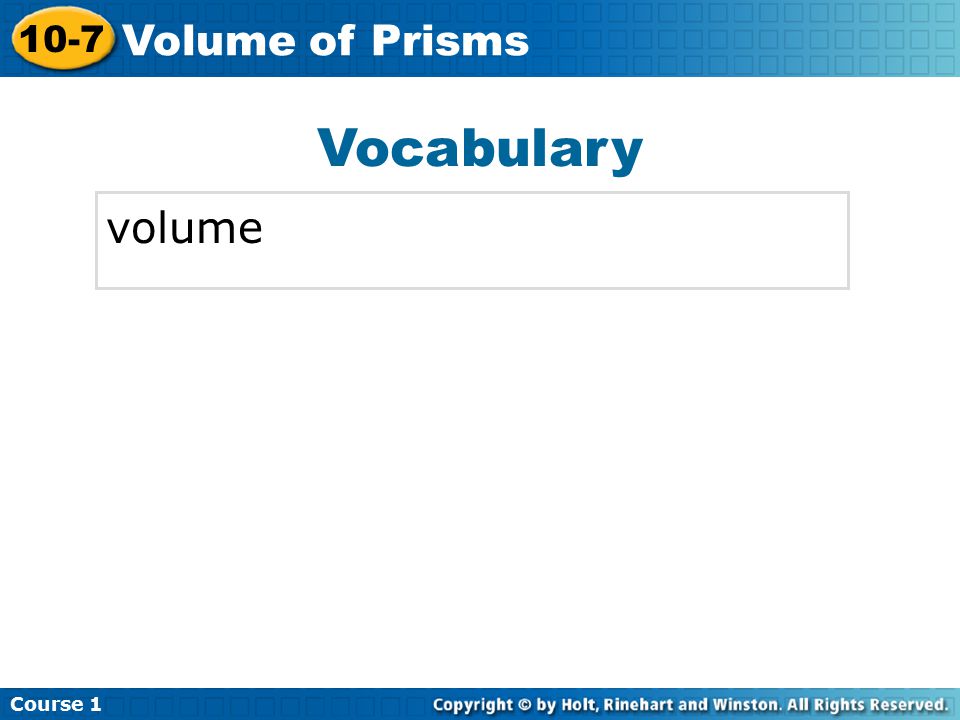 10-7 Volume of Prisms

Vocabulary

volume

Course 1

Copyright © by Holt, Rinehart and Winston. All Rights Reserved.